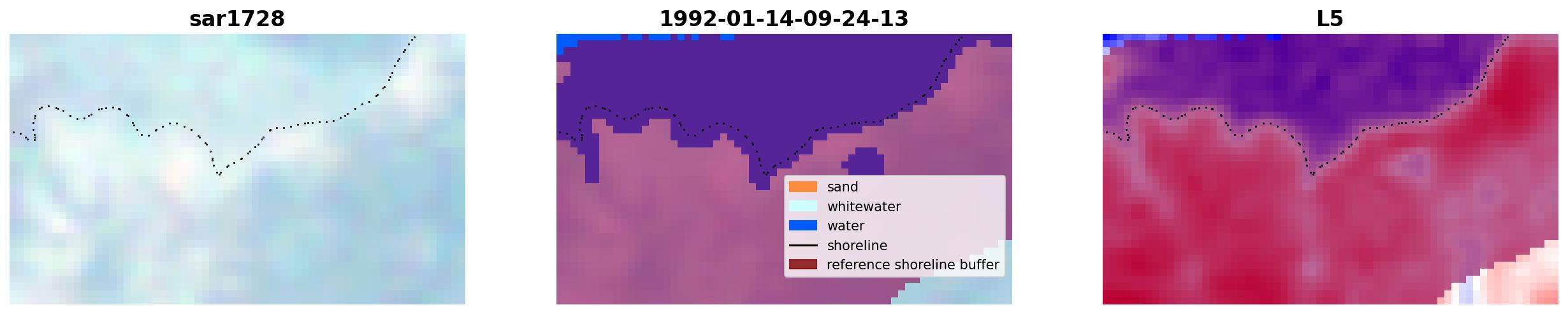 sar1728

1992-01-14-09-24-13

sand
whitewater
water
shoreline
reference shoreline buffer

L5